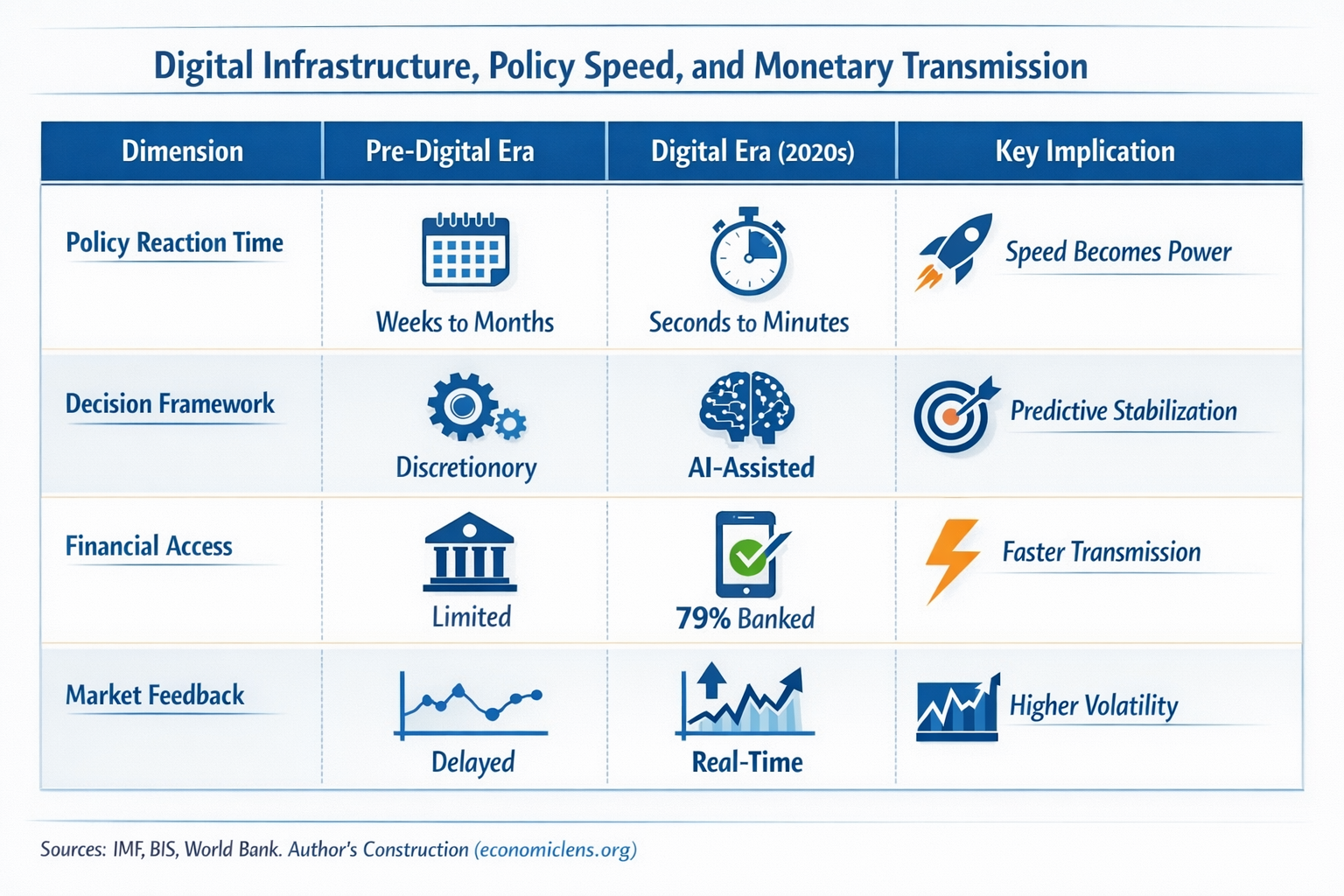 Digital Infrastructure, Policy Speed, and Monetary Transmission

| Dimension | Pre-Digital Era | Digital Era (2020s) | Key Implication |
|---|---|---|---|
| Policy Reaction Time | Weeks to Months | Seconds to Minutes | Speed Becomes Power |
| Decision Framework | Discretionory | AI-Assisted | Predictive Stabilization |
| Financial Access | Limited | 79% Banked | Faster Transmission |
| Market Feedback | Delayed | Real-Time | Higher Volatility |

Sources: IMF, BIS, World Bank. Author's Construction (economiclens.org)